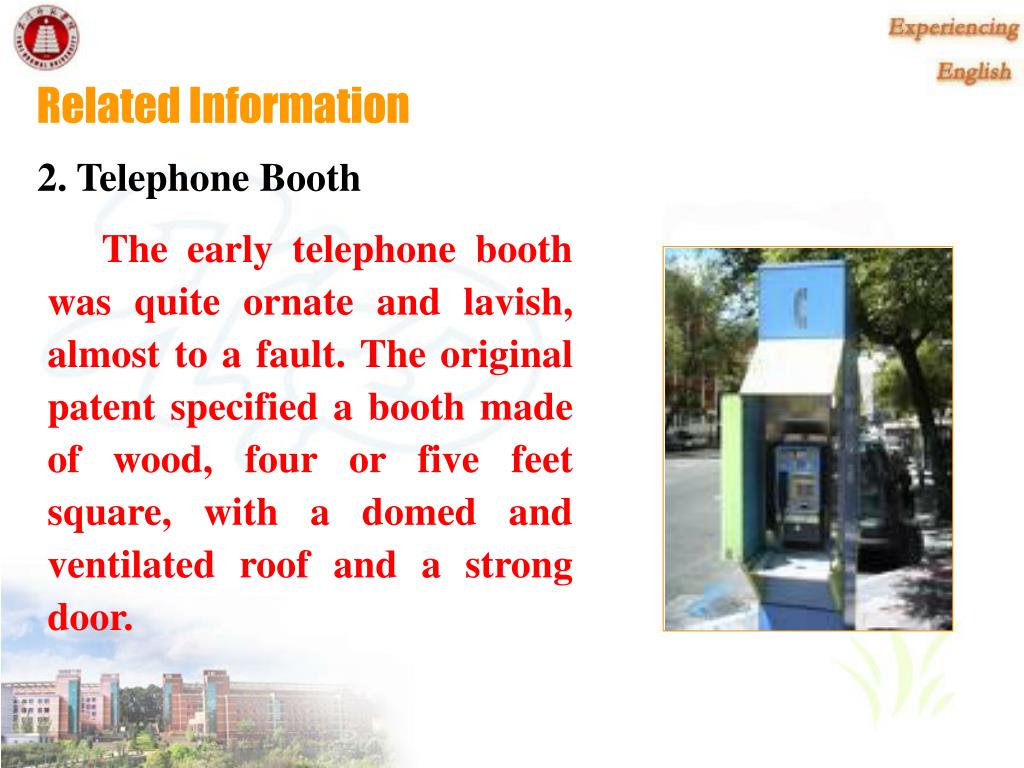 Experiencing English

Related Information

2. Telephone Booth

The early telephone booth was quite ornate and lavish, almost to a fault. The original patent specified a booth made of wood, four or five feet square, with a domed and ventilated roof and a strong door.